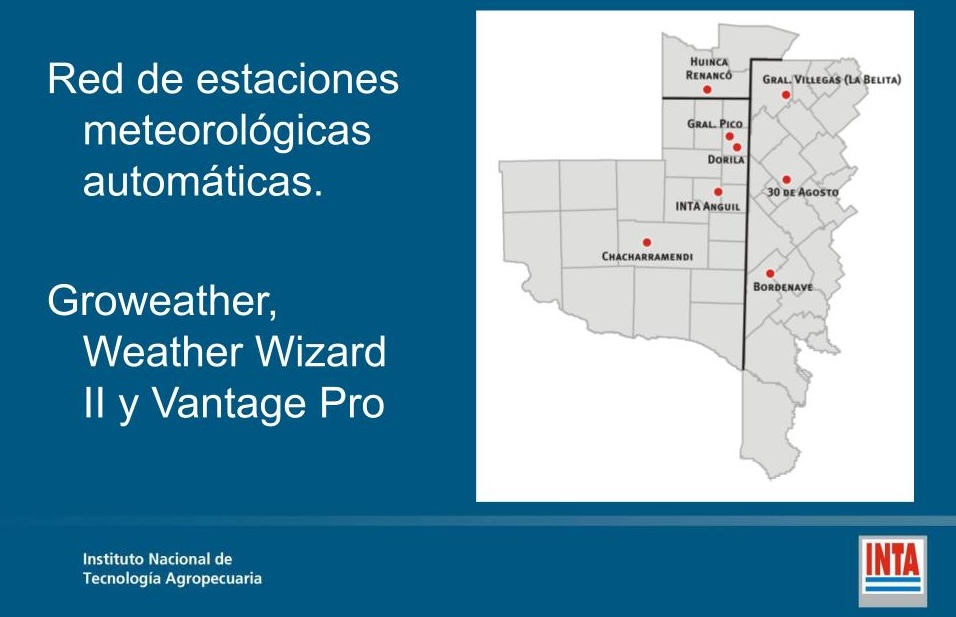 Red de estaciones meteorológicas automáticas.

Groweather, Weather Wizard II y Vantage Pro

HUINCA RENANCÓ
GRAL. VILLEGAS (LA BELITA)
GRAL. PICO
DORILA
INTA ANGUIL
30 DE AGOSTO
CHACHARRAMENDI
BORDENAVE

Instituto Nacional de Tecnología Agropecuaria

INTA